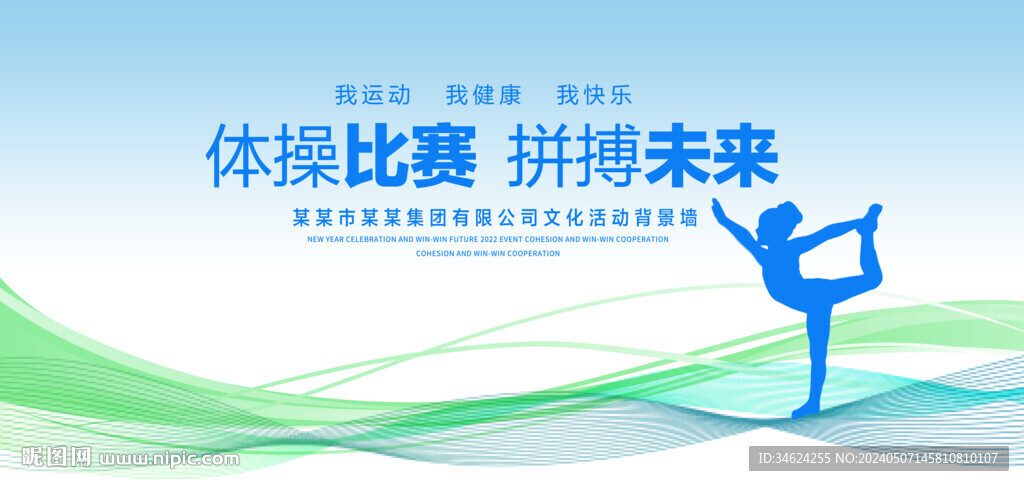 我运动　我健康　我快乐

体操比赛 拼搏未来

某某市某某集团有限公司文化活动背景墙

NEW YEAR CELEBRATION AND WIN-WIN FUTURE 2022 EVENT COHESION AND WIN-WIN COOPERATION
COHESION AND WIN-WIN COOPERATION

昵图网 www.nipic.com

ID:34624255 NO:20240507145810810107